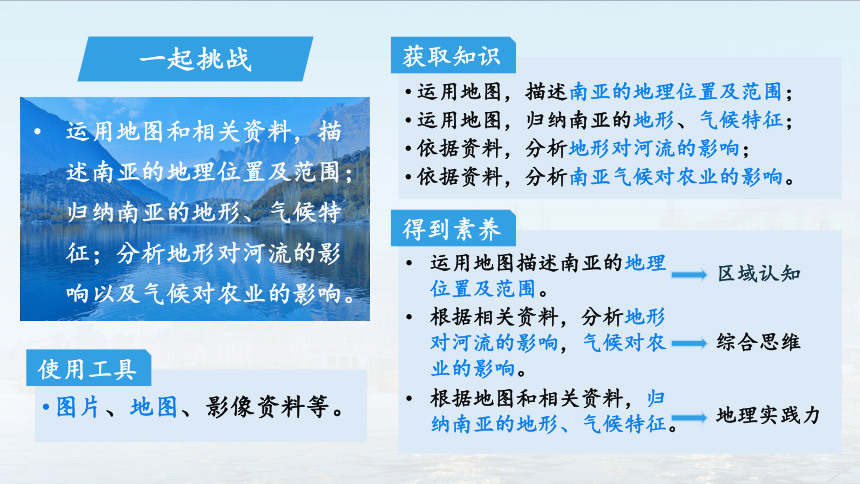 一起挑战

• 运用地图和相关资料，描述南亚的地理位置及范围；归纳南亚的地形、气候特征；分析地形对河流的影响以及气候对农业的影响。

使用工具

• 图片、地图、影像资料等。

获取知识

• 运用地图，描述南亚的地理位置及范围；
• 运用地图，归纳南亚的地形、气候特征；
• 依据资料，分析地形对河流的影响；
• 依据资料，分析南亚气候对农业的影响。

得到素养

• 运用地图描述南亚的地理位置及范围。 区域认知
• 根据相关资料，分析地形对河流的影响，气候对农业的影响。 综合思维
• 根据地图和相关资料，归纳南亚的地形、气候特征。 地理实践力